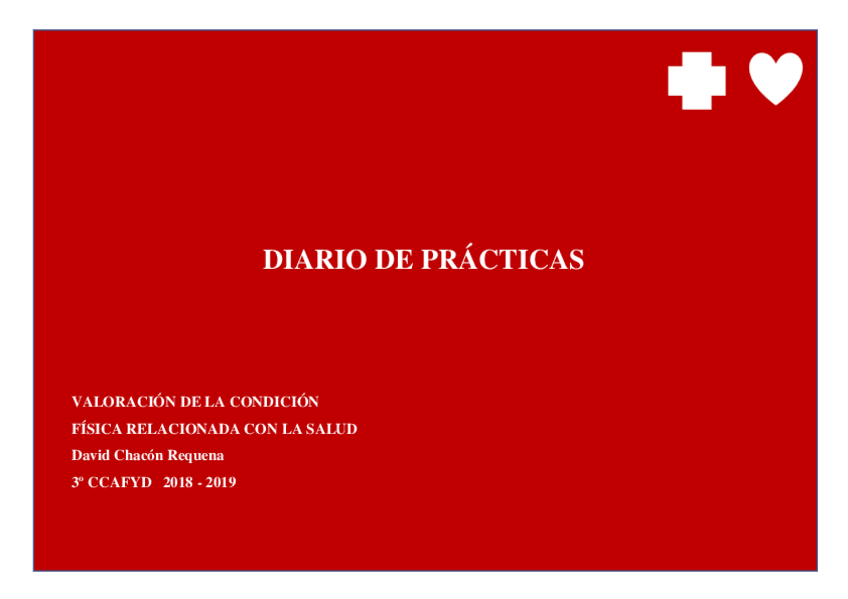 DIARIO DE PRÁCTICAS

VALORACIÓN DE LA CONDICIÓN
FÍSICA RELACIONADA CON LA SALUD
David Chacón Requena
3º CCAFYD 2018 - 2019